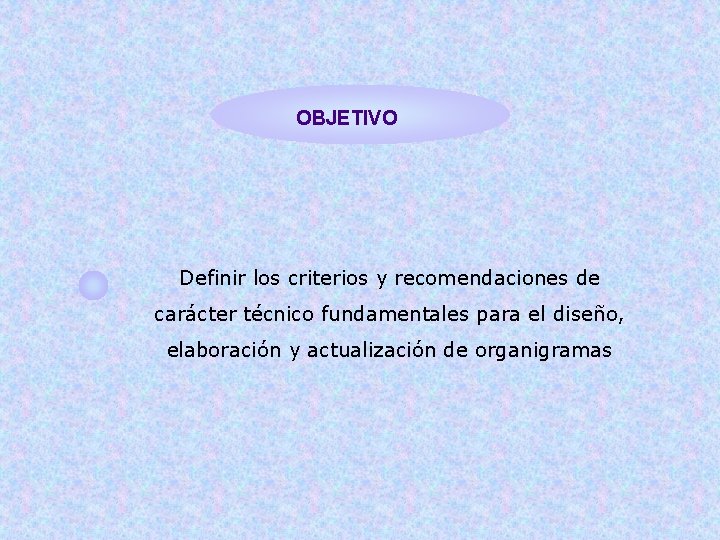 OBJETIVO

Definir los criterios y recomendaciones de carácter técnico fundamentales para el diseño, elaboración y actualización de organigramas